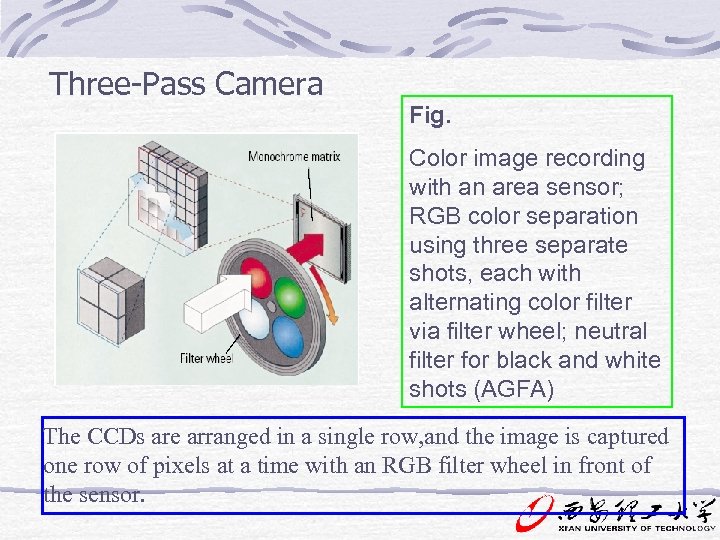 Three-Pass Camera

Monochrome matrix

Filter wheel

Fig.

Color image recording with an area sensor; RGB color separation using three separate shots, each with alternating color filter via filter wheel; neutral filter for black and white shots (AGFA)

The CCDs are arranged in a single row,and the image is captured one row of pixels at a time with an RGB filter wheel in front of the sensor.

西安理工大学
XI'AN UNIVERSITY OF TECHNOLOGY